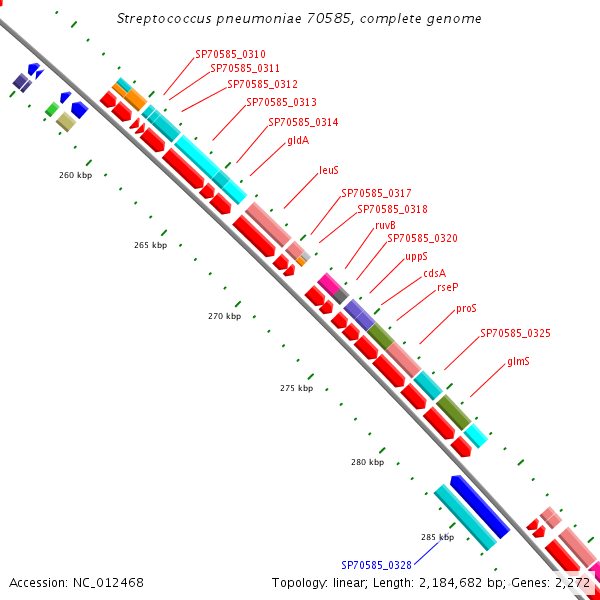 Streptococcus pneumoniae 70585, complete genome

SP70585_0310
SP70585_0311
SP70585_0312
SP70585_0313
SP70585_0314
gldA
leuS
SP70585_0317
SP70585_0318
ruvB
SP70585_0320
uppS
cdsA
rseP
proS
SP70585_0325
glmS

260 kbp
265 kbp
270 kbp
275 kbp
280 kbp
285 kbp

SP70585_0328

Accession: NC_012468

Topology: linear; Length: 2,184,682 bp; Genes: 2,272